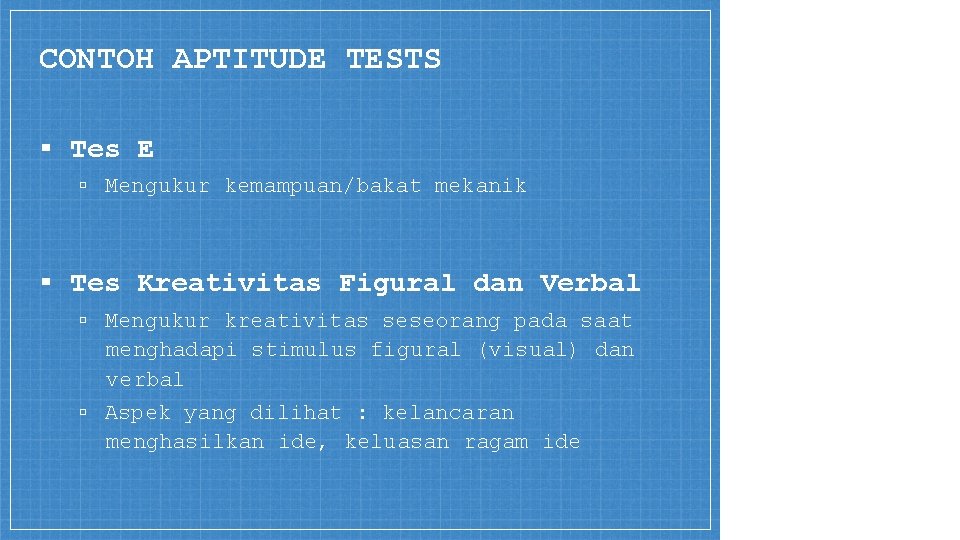 CONTOH APTITUDE TESTS

▪ Tes E
▫ Mengukur kemampuan/bakat mekanik

▪ Tes Kreativitas Figural dan Verbal
▫ Mengukur kreativitas seseorang pada saat menghadapi stimulus figural (visual) dan verbal
▫ Aspek yang dilihat : kelancaran menghasilkan ide, keluasan ragam ide